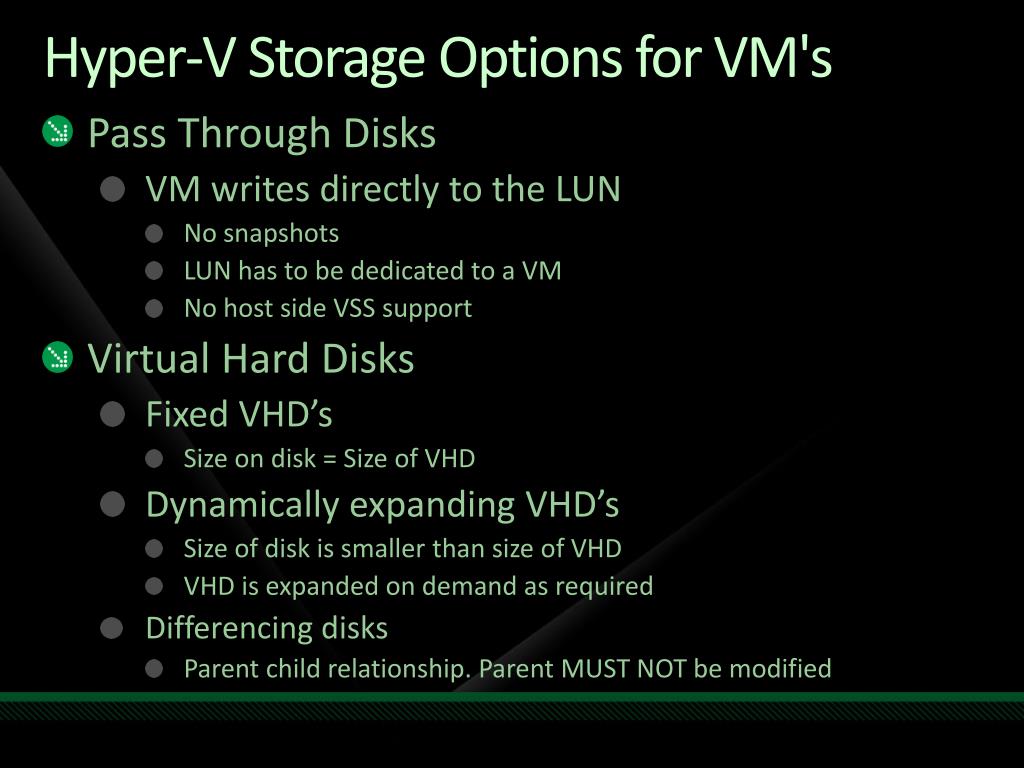 Hyper-V Storage Options for VM's

Pass Through Disks

VM writes directly to the LUN

No snapshots

LUN has to be dedicated to a VM

No host side VSS support

Virtual Hard Disks

Fixed VHD’s

Size on disk = Size of VHD

Dynamically expanding VHD’s

Size of disk is smaller than size of VHD

VHD is expanded on demand as required

Differencing disks

Parent child relationship. Parent MUST NOT be modified